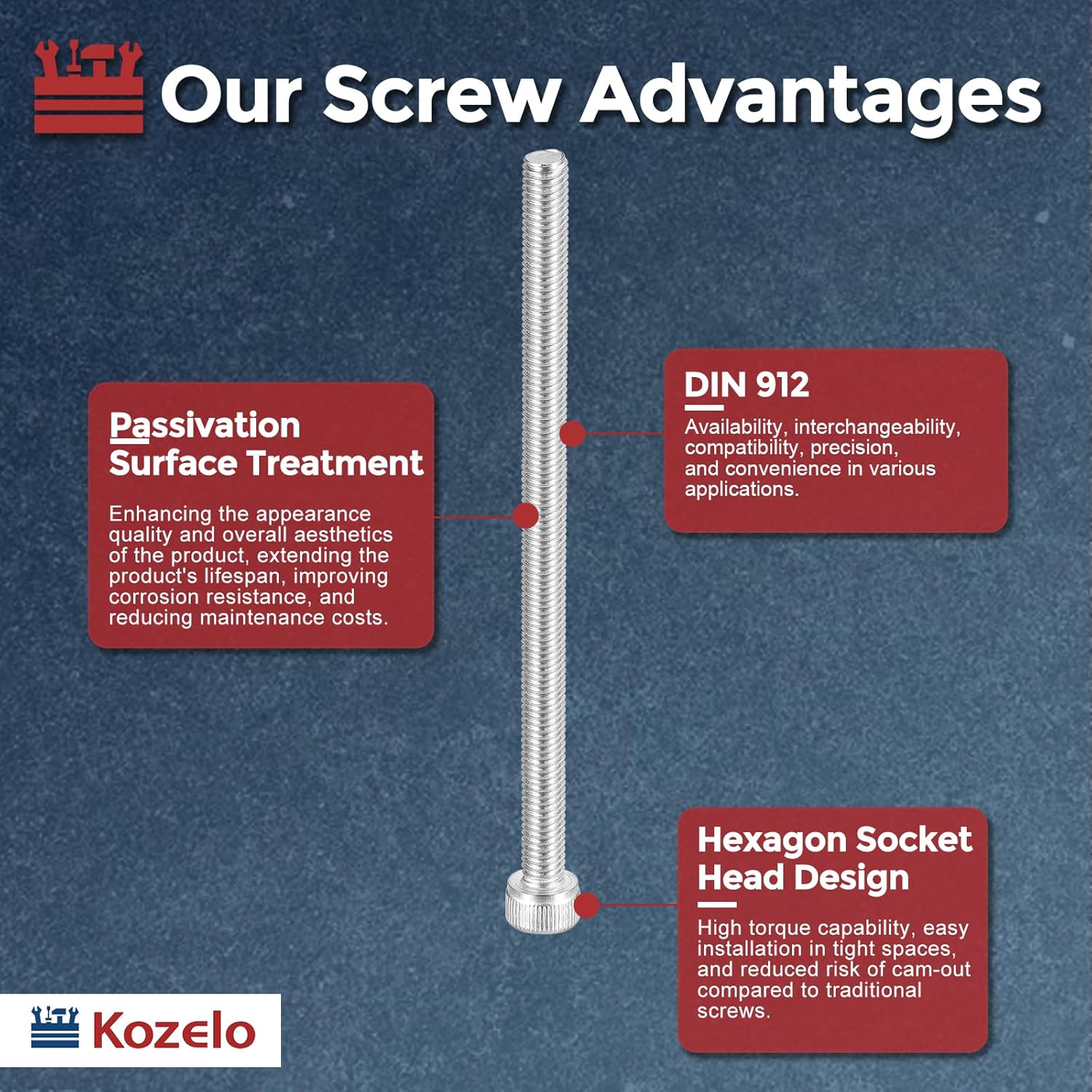 Our Screw Advantages

Passivation Surface Treatment

Enhancing the appearance quality and overall aesthetics of the product, extending the product's lifespan, improving corrosion resistance, and reducing maintenance costs.

DIN 912

Availability, interchangeability, compatibility, precision, and convenience in various applications.

Hexagon Socket Head Design

High torque capability, easy installation in tight spaces, and reduced risk of cam-out compared to traditional screws.

Kozelo